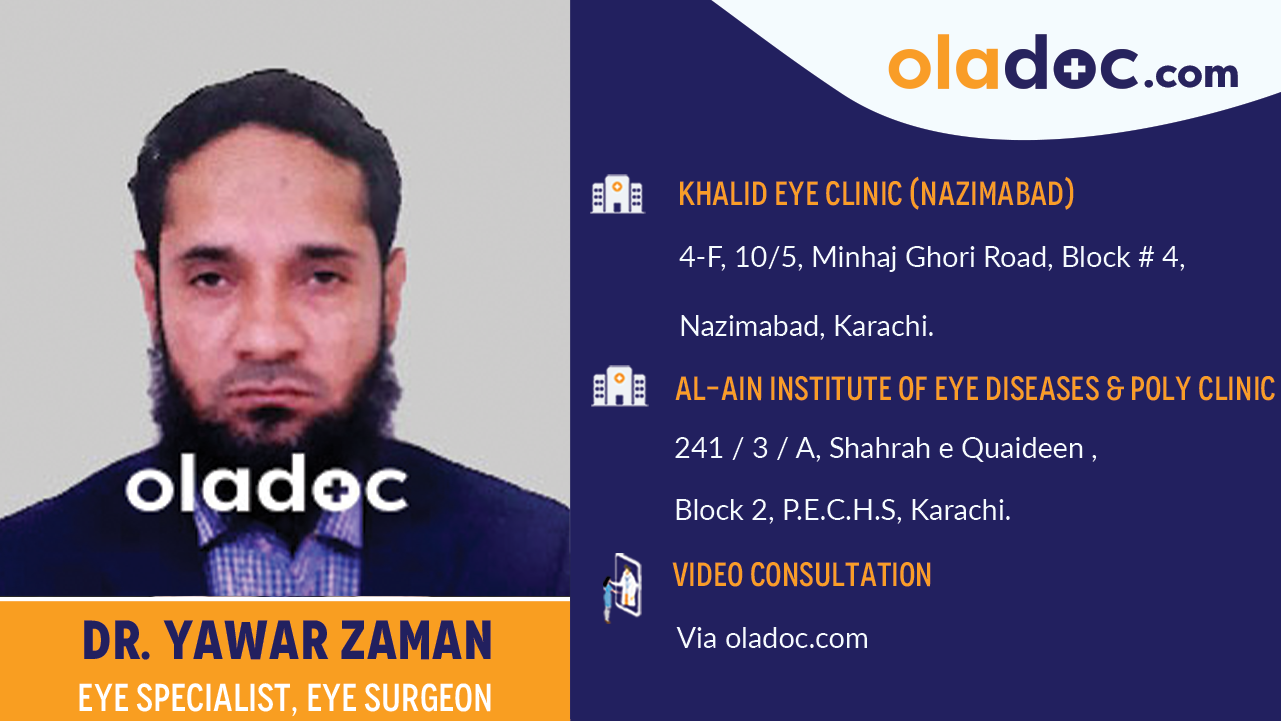 oladoc

DR. YAWAR ZAMAN
EYE SPECIALIST, EYE SURGEON

oladoc.com

KHALID EYE CLINIC (NAZIMABAD)
4-F, 10/5, Minhaj Ghori Road, Block # 4,
Nazimabad, Karachi.

AL-AIN INSTITUTE OF EYE DISEASES & POLY CLINIC
241 / 3 / A, Shahrah e Quaideen ,
Block 2, P.E.C.H.S, Karachi.

VIDEO CONSULTATION
Via oladoc.com